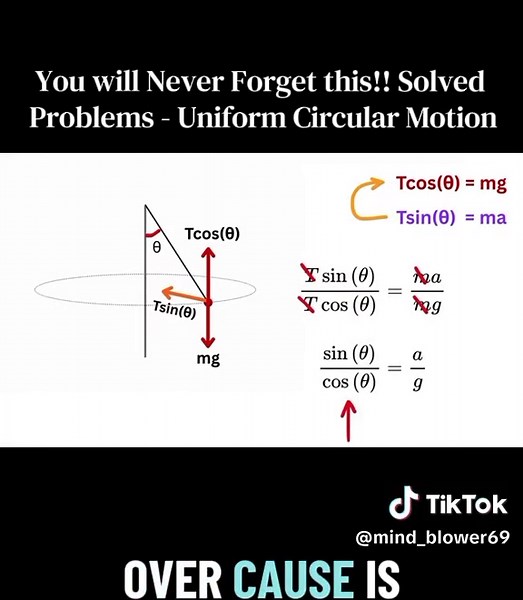 You will Never Forget this!! Solved Problems - Uniform Circular Motion

Tcos(θ) = mg

Tsin(θ) = ma

θ

Tcos(θ)

Tsin(θ)

mg

$\frac{T\sin(\theta)}{T\cos(\theta)} = \frac{ma}{mg}$

$\frac{\sin(\theta)}{\cos(\theta)} = \frac{a}{g}$

TikTok

@mind_blower69

OVER CAUSE IS